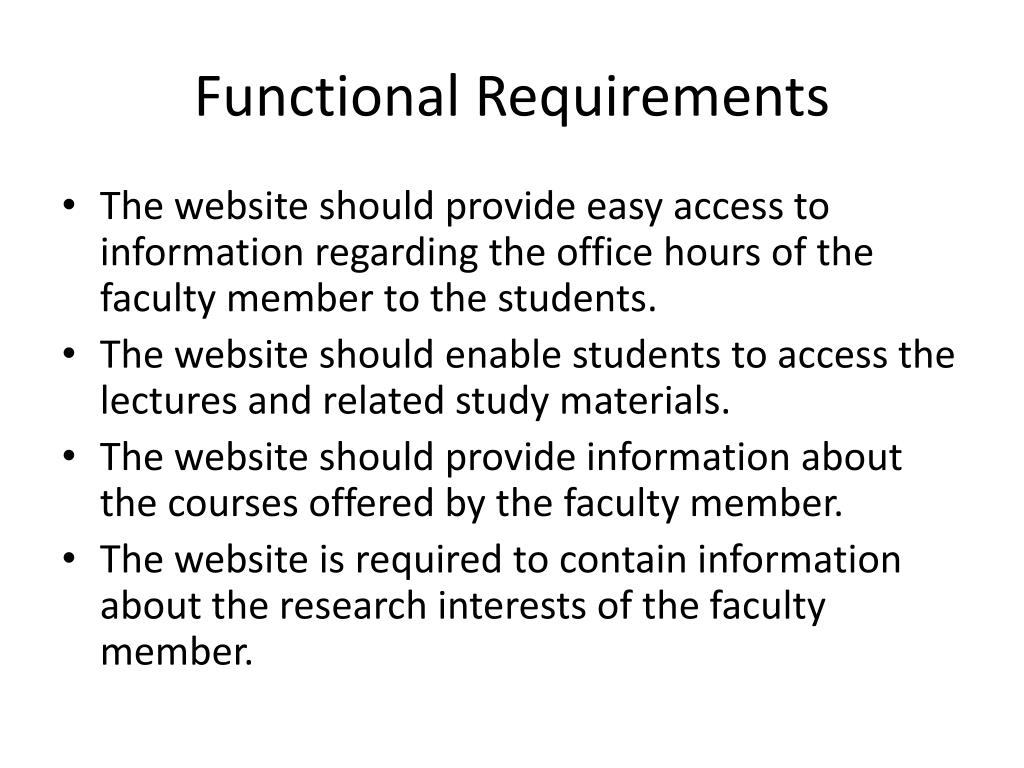 Functional Requirements

• The website should provide easy access to information regarding the office hours of the faculty member to the students.
• The website should enable students to access the lectures and related study materials.
• The website should provide information about the courses offered by the faculty member.
• The website is required to contain information about the research interests of the faculty member.